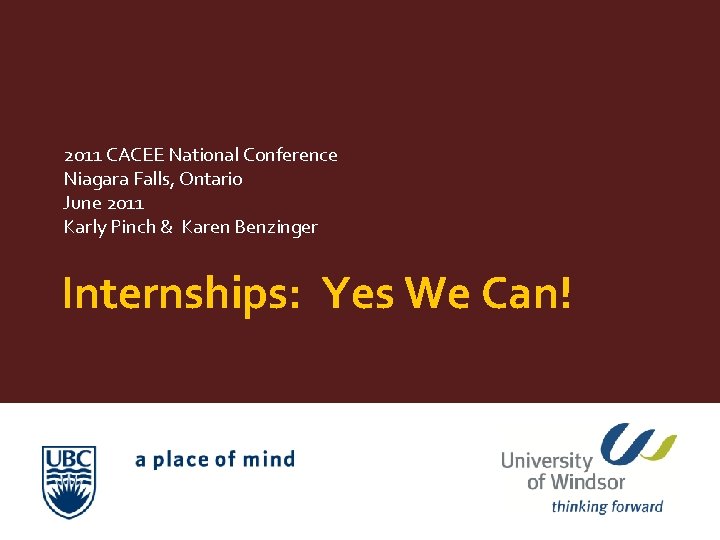 2011 CACEE National Conference
Niagara Falls, Ontario
June 2011
Karly Pinch & Karen Benzinger

Internships: Yes We Can!

UBC

a place of mind

University of Windsor

thinking forward